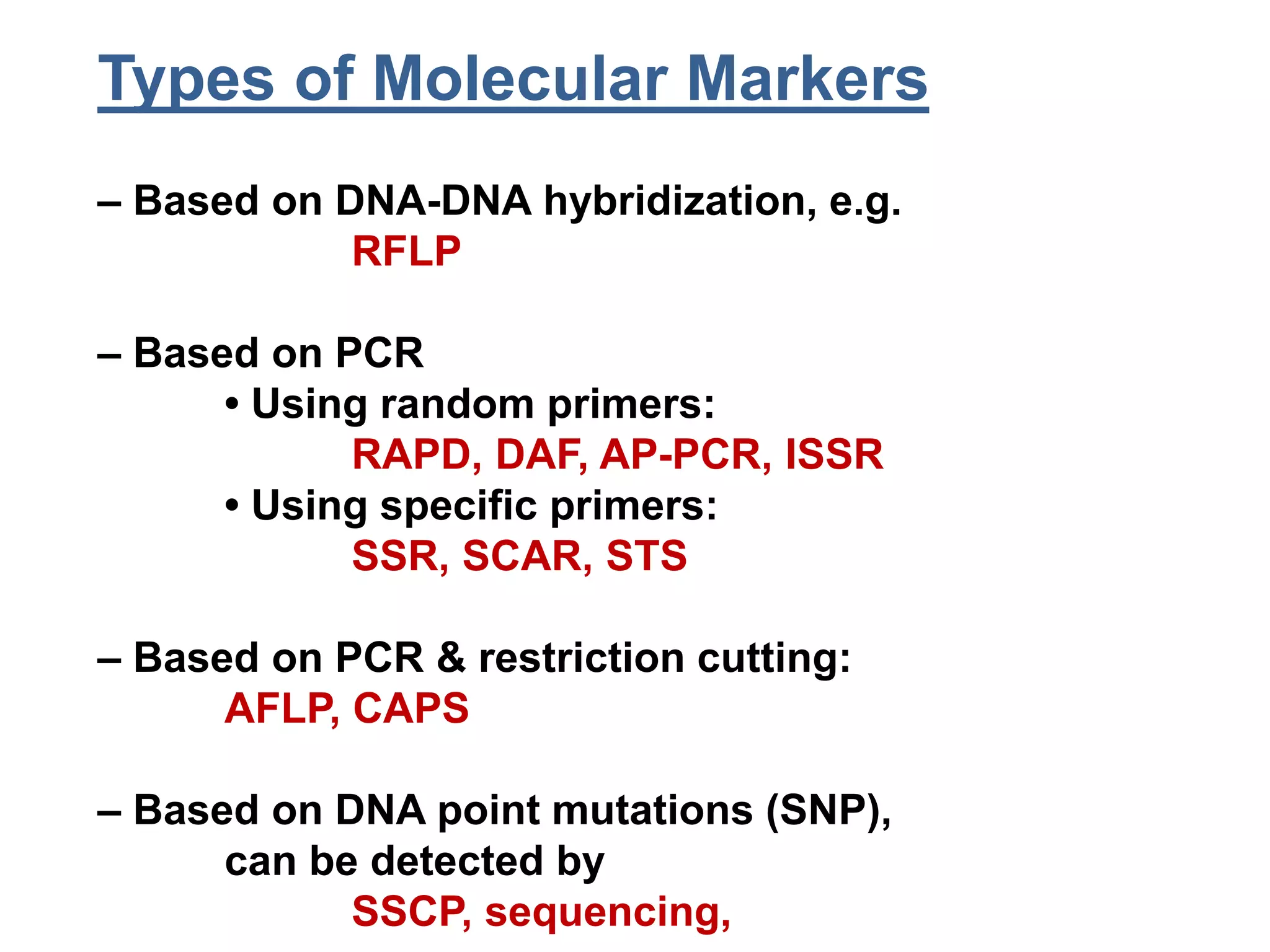 Types of Molecular Markers

– Based on DNA-DNA hybridization, e.g.
RFLP

– Based on PCR
• Using random primers:
RAPD, DAF, AP-PCR, ISSR
• Using specific primers:
SSR, SCAR, STS

– Based on PCR & restriction cutting:
AFLP, CAPS

– Based on DNA point mutations (SNP), can be detected by
SSCP, sequencing,